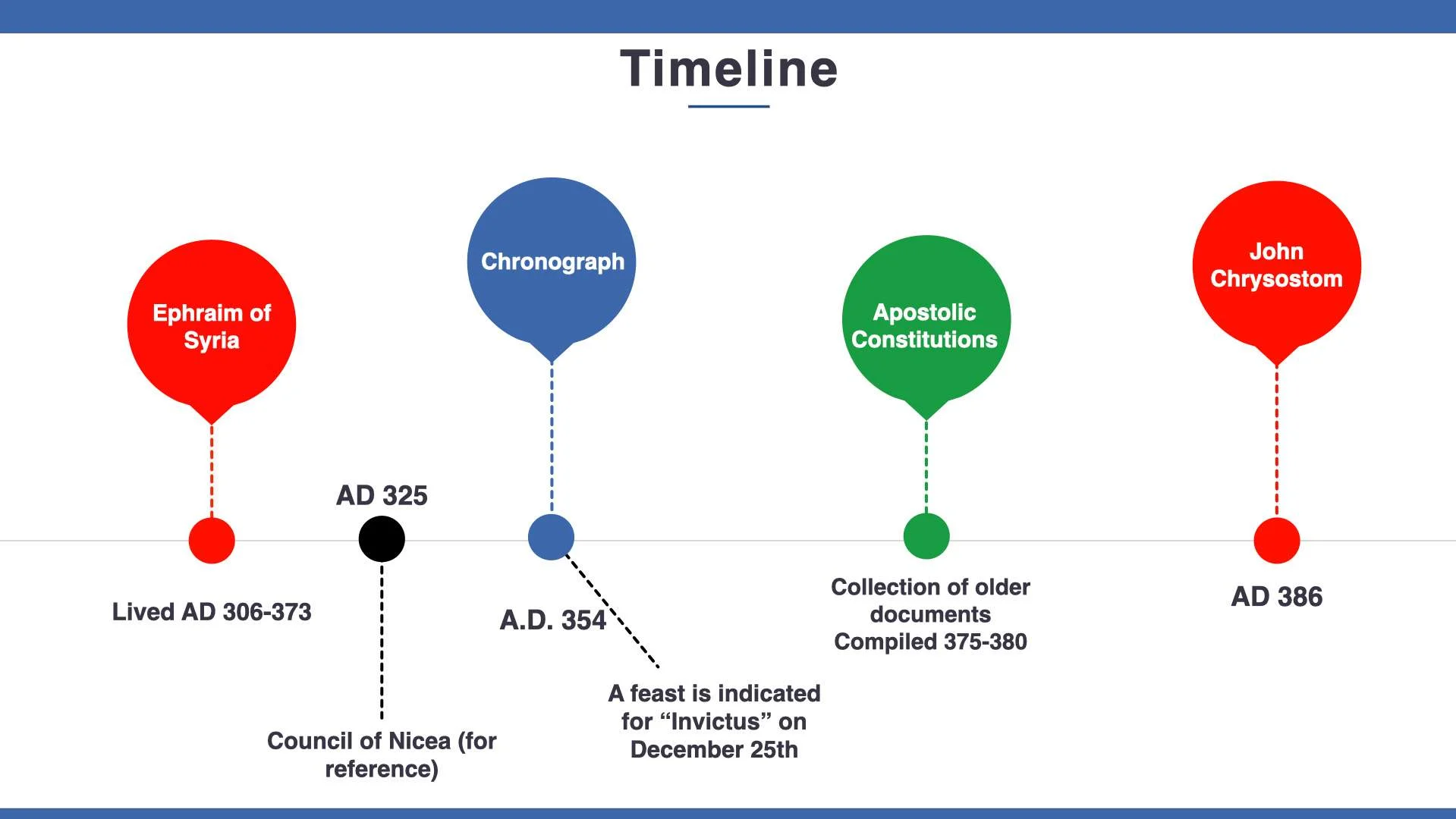 Timeline

Ephraim of Syria

Lived AD 306-373

AD 325

Council of Nicea (for reference)

Chronograph

A.D. 354

A feast is indicated for “Invictus” on December 25th

Apostolic Constitutions

Collection of older documents Compiled 375-380

John Chrysostom

AD 386